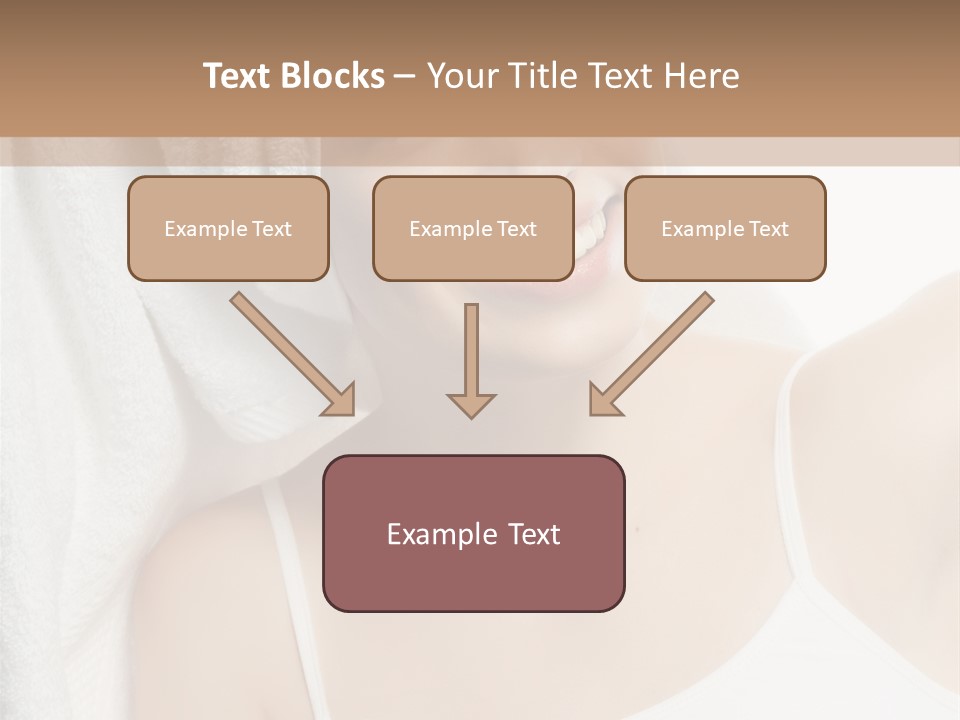 Text Blocks – Your Title Text Here

Example Text

Example Text

Example Text

Example Text